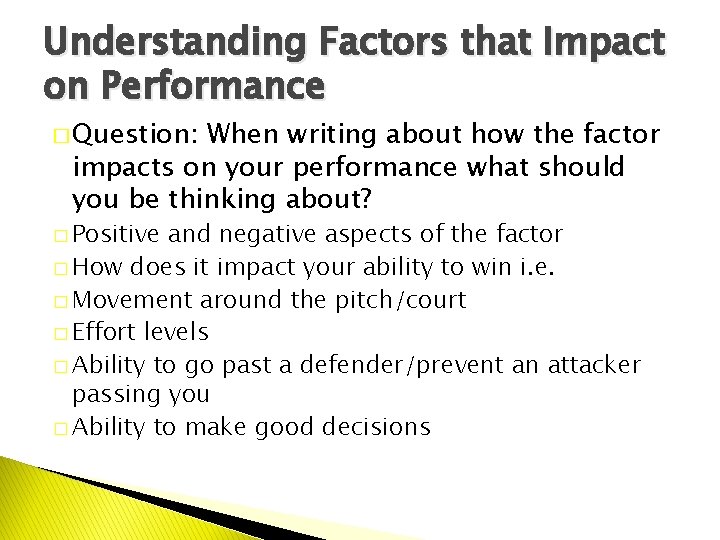 Understanding Factors that Impact on Performance

□ Question: When writing about how the factor impacts on your performance what should you be thinking about?
□ Positive and negative aspects of the factor
□ How does it impact your ability to win i.e.
□ Movement around the pitch/court
□ Effort levels
□ Ability to go past a defender/prevent an attacker passing you
□ Ability to make good decisions